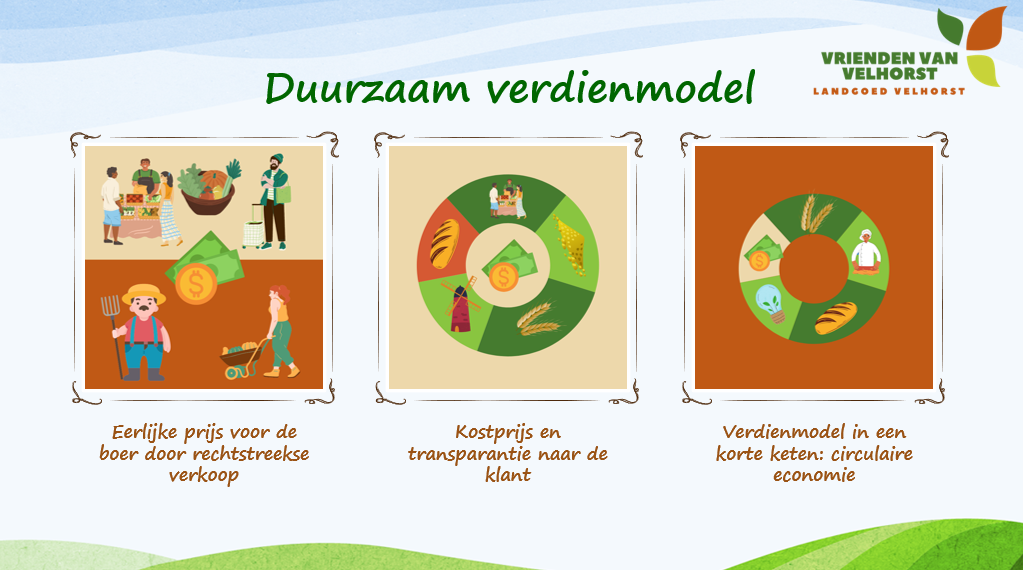 VRIENDEN VAN VELHORST
LANDGOED VELHORST

Duurzaam verdienmodel

Eerlijke prijs voor de boer door rechtstreekse verkoop

Kostprijs en transparantie naar de klant

Verdienmodel in een korte keten: circulaire economie